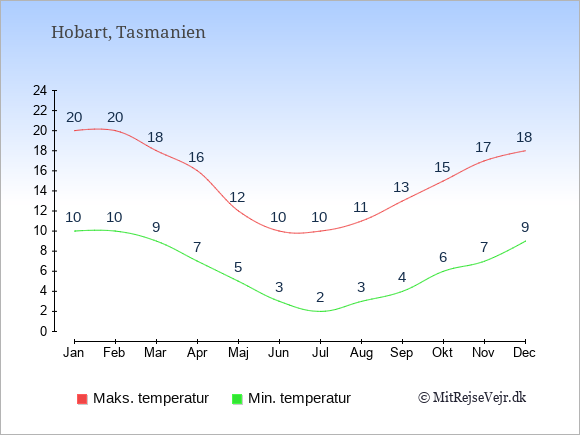 Hobart, Tasmanien

24
22
20
18
16
14
12
10
8
6
4
2
0

20 20 18 16 12 10 10 11 13 15 17 18

10 10 9 7 5 3 2 3 4 6 7 9

Jan Feb Mar Apr Maj Jun Jul Aug Sep Okt Nov Dec

Maks. temperatur Min. temperatur © MitRejseVejr.dk